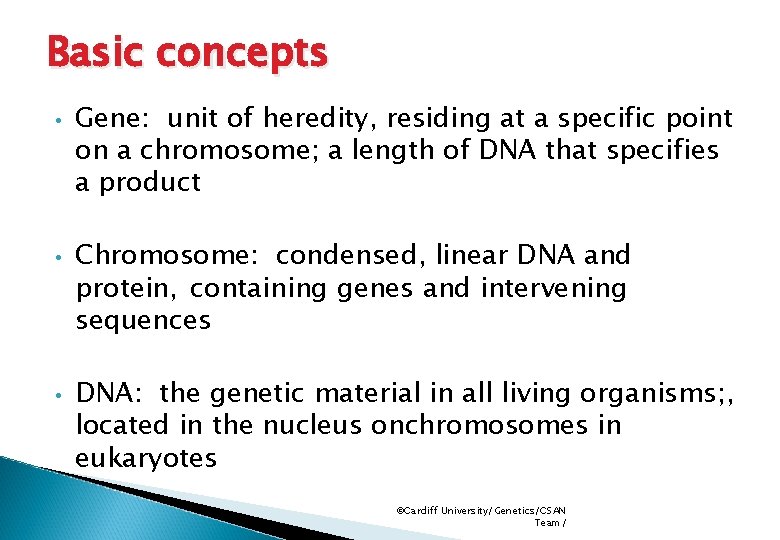 Basic concepts

• Gene: unit of heredity, residing at a specific point on a chromosome; a length of DNA that specifies a product

• Chromosome: condensed, linear DNA and protein, containing genes and intervening sequences

• DNA: the genetic material in all living organisms;, located in the nucleus onchromosomes in eukaryotes

©Cardiff University/ Genetics/CSAN Team /